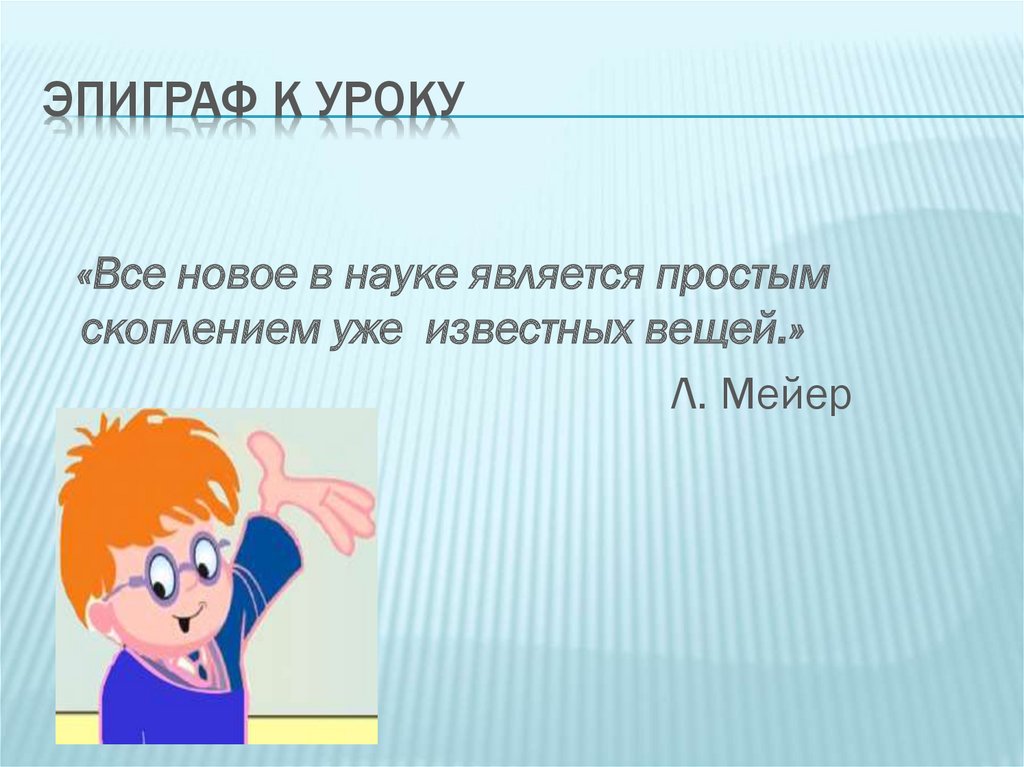 ЭПИГРАФ К УРОКУ

«Все новое в науке является простым скоплением уже  известных вещей.»

Л. Мейер